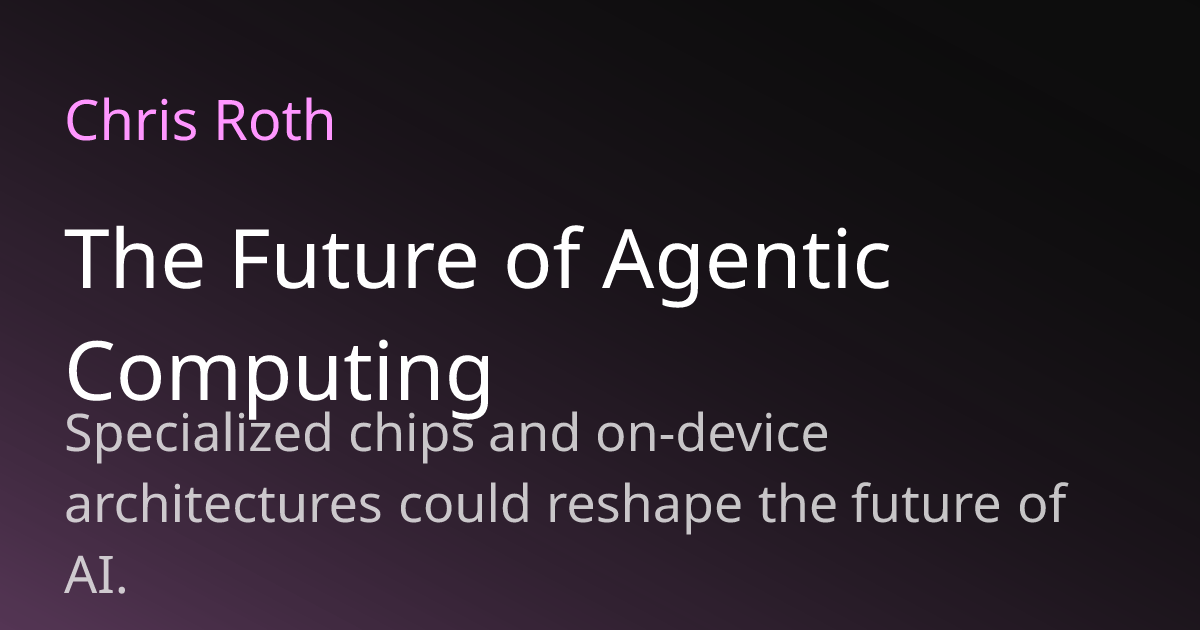 Chris Roth

The Future of Agentic Computing

Specialized chips and on-device architectures could reshape the future of AI.